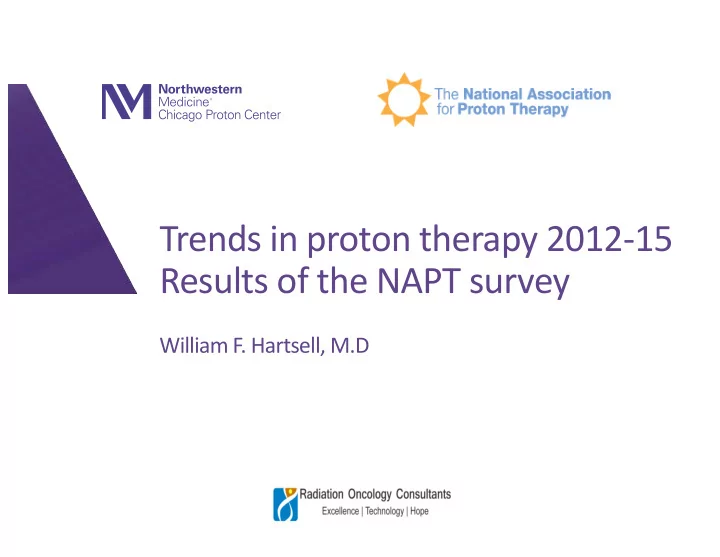 Northwestern Medicine® Chicago Proton Center

The National Association for Proton Therapy

Trends in proton therapy 2012-15
Results of the NAPT survey

William F. Hartsell, M.D

Radiation Oncology Consultants
Excellence | Technology | Hope